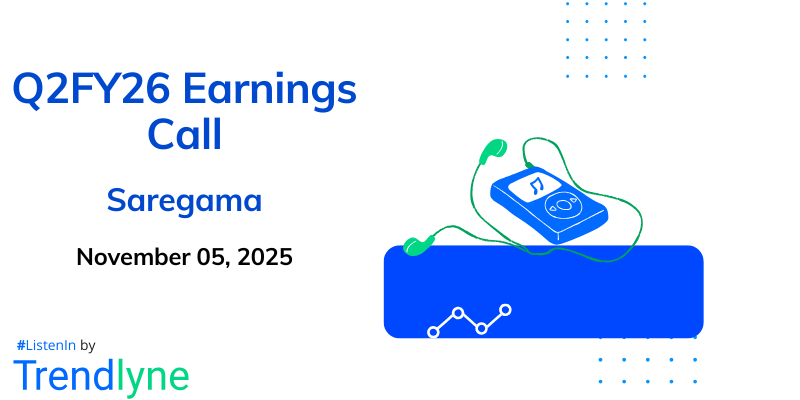 Q2FY26 Earnings Call

Saregama

November 05, 2025

#ListenIn by

Trendlyne